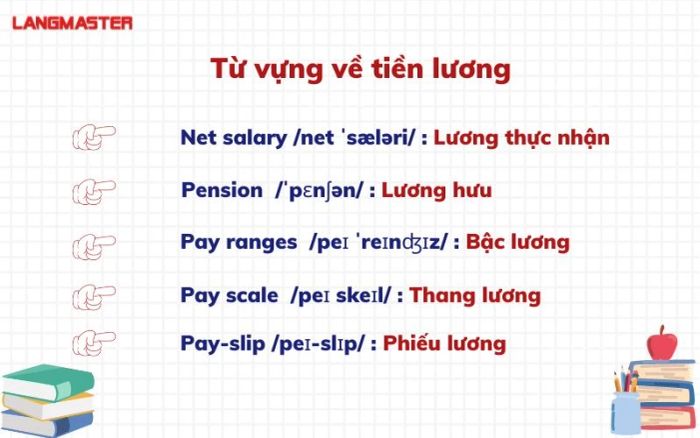 LANGMASTER

Từ vựng về tiền lương

Net salary /net ˈsæləri/ : Lương thực nhận

Pension /ˈpɛnʃən/ : Lương hưu

Pay ranges /peɪ ˈreɪnʤɪz/ : Bậc lương

Pay scale /peɪ skeɪl/ : Thang lương

Pay-slip /peɪ-slɪp/ : Phiếu lương